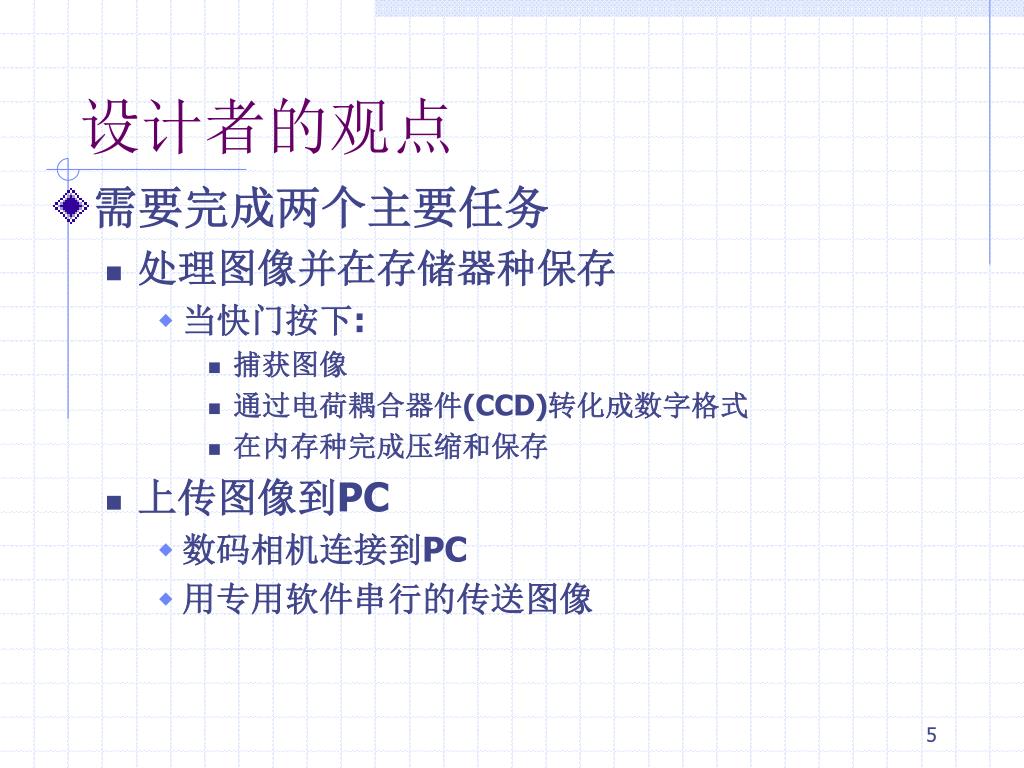 设计者的观点

需要完成两个主要任务

处理图像并在存储器种保存

当快门按下:

捕获图像

通过电荷耦合器件(CCD)转化成数字格式

在内存种完成压缩和保存

上传图像到PC

数码相机连接到PC

用专用软件串行的传送图像

5